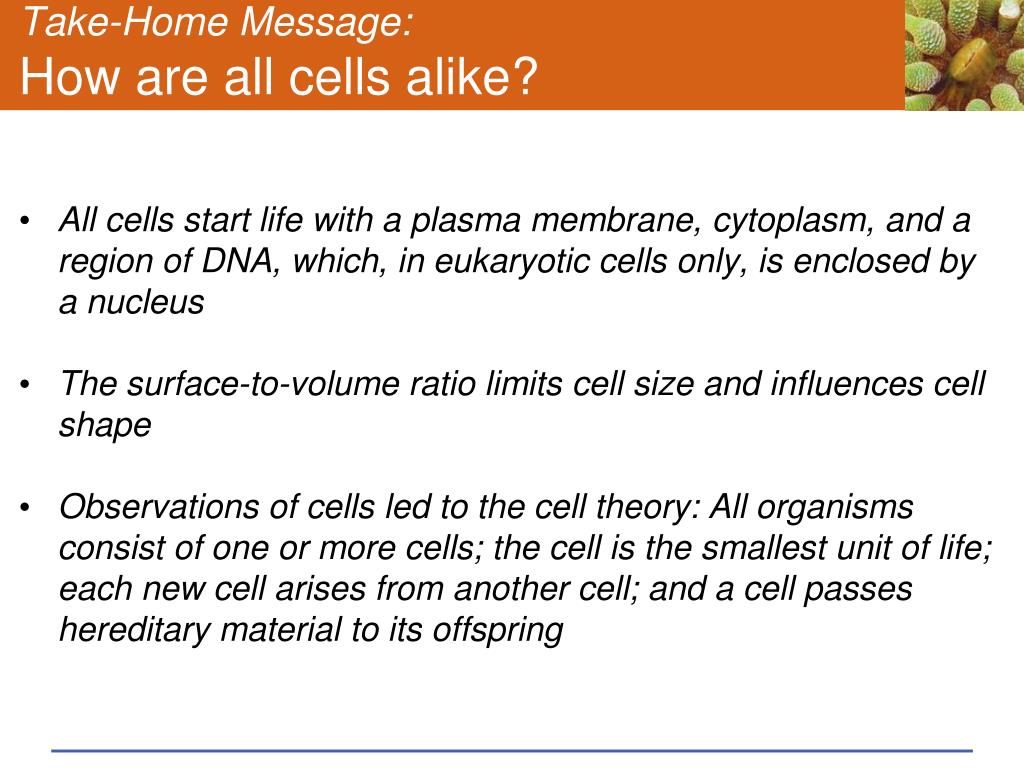 Take-Home Message:
How are all cells alike?

• All cells start life with a plasma membrane, cytoplasm, and a region of DNA, which, in eukaryotic cells only, is enclosed by a nucleus

• The surface-to-volume ratio limits cell size and influences cell shape

• Observations of cells led to the cell theory: All organisms consist of one or more cells; the cell is the smallest unit of life; each new cell arises from another cell; and a cell passes hereditary material to its offspring